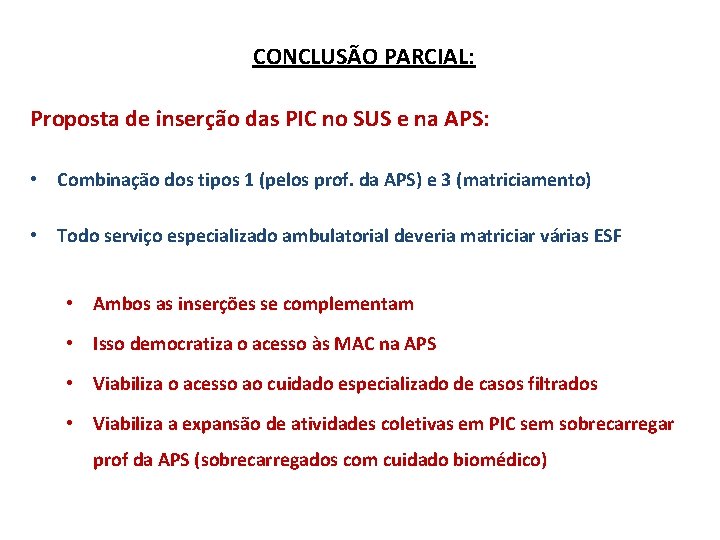 CONCLUSÃO PARCIAL:

Proposta de inserção das PIC no SUS e na APS:

• Combinação dos tipos 1 (pelos prof. da APS) e 3 (matriciamento)

• Todo serviço especializado ambulatorial deveria matriciar várias ESF

• Ambos as inserções se complementam

• Isso democratiza o acesso às MAC na APS

• Viabiliza o acesso ao cuidado especializado de casos filtrados

• Viabiliza a expansão de atividades coletivas em PIC sem sobrecarregar prof da APS (sobrecarregados com cuidado biomédico)